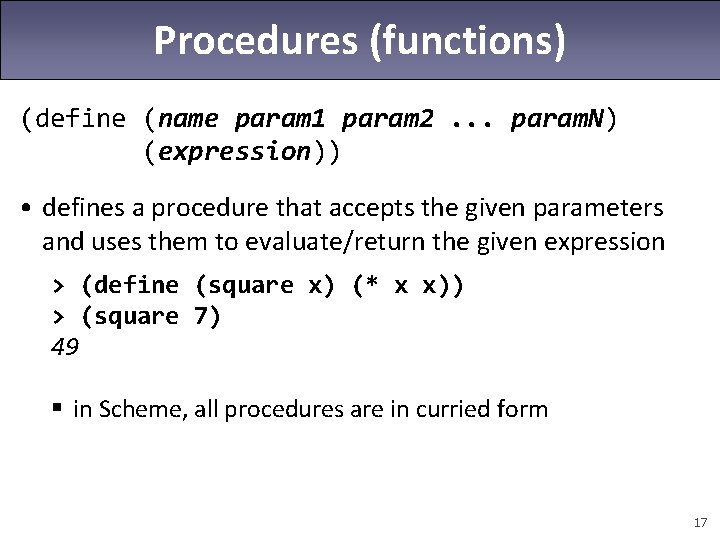 Procedures (functions)

(define (name param1 param2 ... paramN)
        (expression))

• defines a procedure that accepts the given parameters and uses them to evaluate/return the given expression

> (define (square x) (* x x))
> (square 7)
49

▪ in Scheme, all procedures are in curried form

17